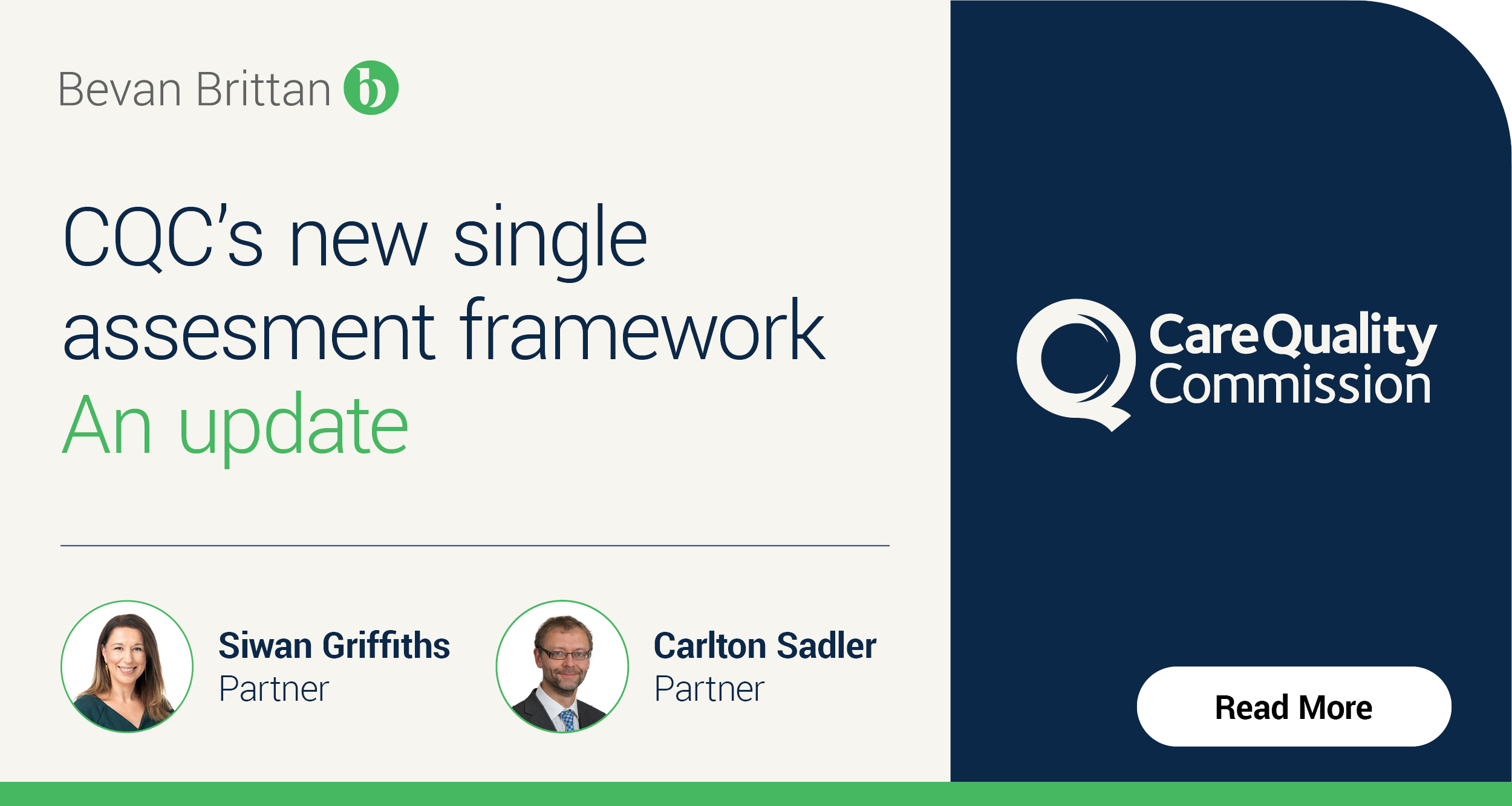 Bevan Brittan b

CQC's new single assesment framework
An update

Siwan Griffiths
Partner

Carlton Sadler
Partner

CareQuality Commission

Read More